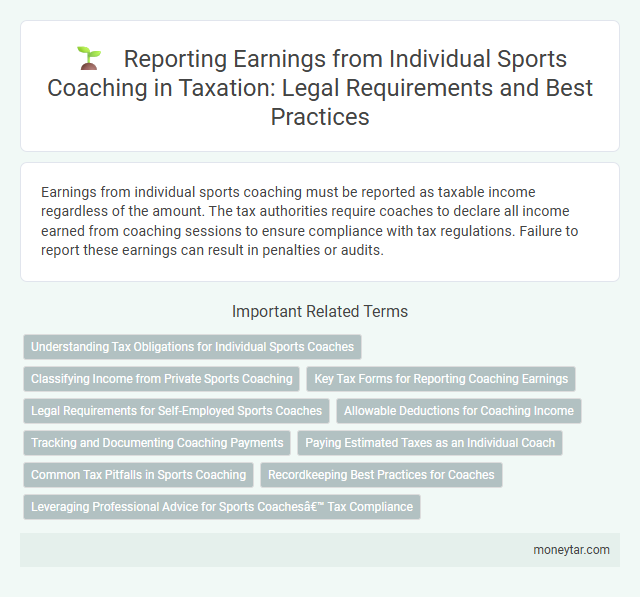 Reporting Earnings from Individual Sports Coaching in Taxation: Legal Requirements and Best Practices

Earnings from individual sports coaching must be reported as taxable income regardless of the amount. The tax authorities require coaches to declare all income earned from coaching sessions to ensure compliance with tax regulations. Failure to report these earnings can result in penalties or audits.

Important Related Terms

Understanding Tax Obligations for Individual Sports Coaches

Classifying Income from Private Sports Coaching

Key Tax Forms for Reporting Coaching Earnings

Legal Requirements for Self-Employed Sports Coaches

Allowable Deductions for Coaching Income

Tracking and Documenting Coaching Payments

Paying Estimated Taxes as an Individual Coach

Common Tax Pitfalls in Sports Coaching

Recordkeeping Best Practices for Coaches

Leveraging Professional Advice for Sports Coachesâ€™ Tax Compliance

moneytar.com